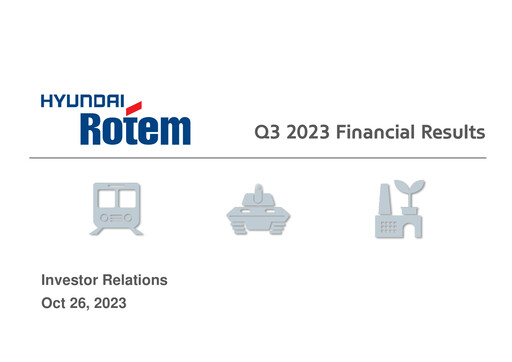 HYUNDAI
Rotem

Q3 2023 Financial Results

Investor Relations
Oct 26, 2023